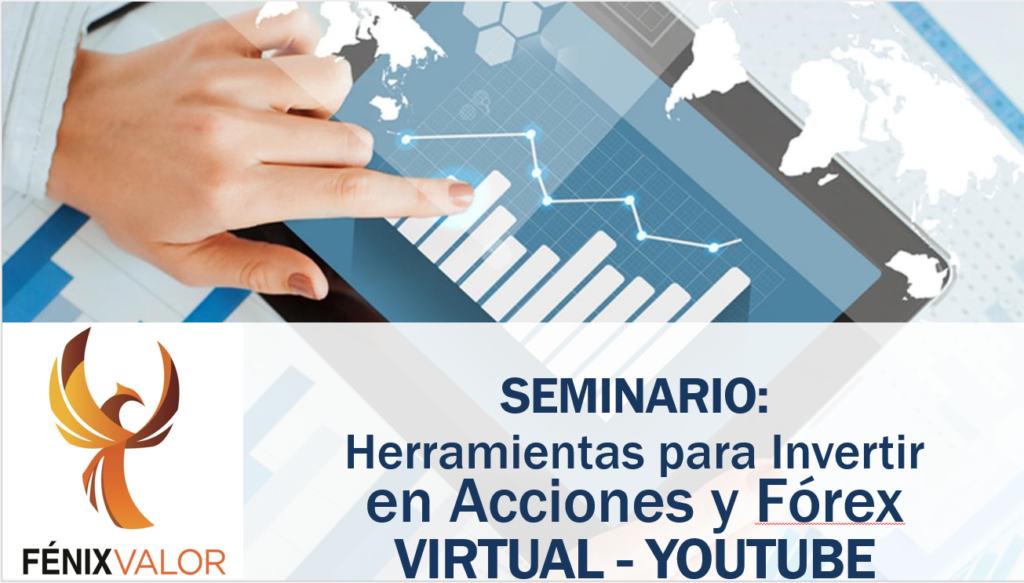 FÉNIXVALOR

SEMINARIO:
Herramientas para Invertir en Acciones y Fórex
VIRTUAL - YOUTUBE